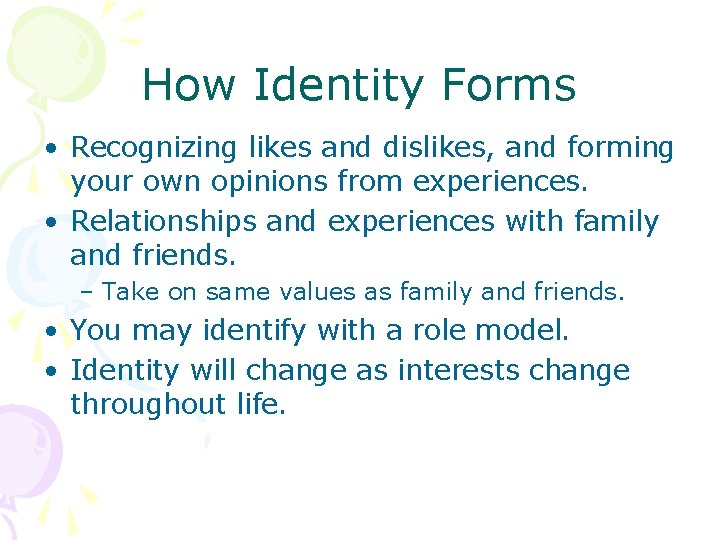 How Identity Forms

• Recognizing likes and dislikes, and forming your own opinions from experiences.
• Relationships and experiences with family and friends.
– Take on same values as family and friends.
• You may identify with a role model.
• Identity will change as interests change throughout life.